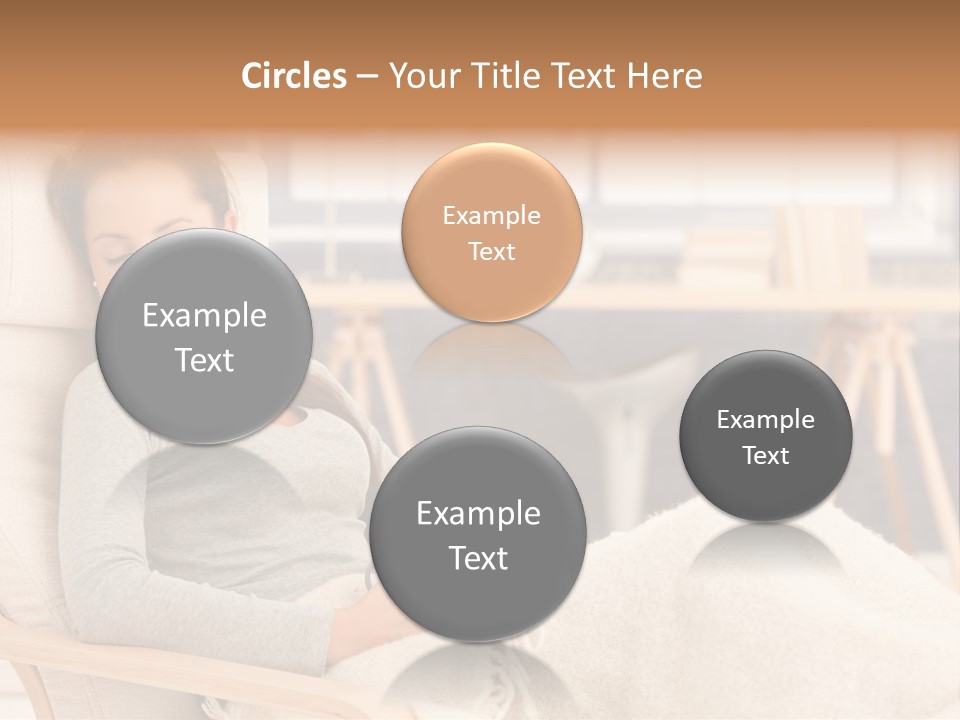 Circles – Your Title Text Here

Example Text

Example Text

Example Text

Example Text